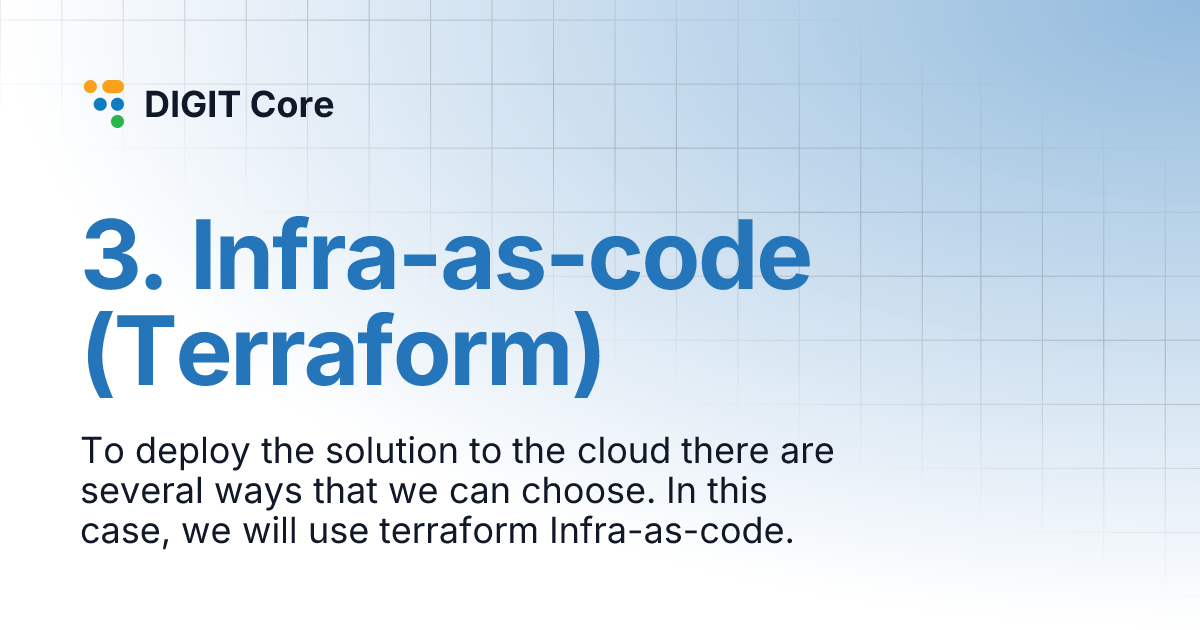 DIGIT Core

3. Infra-as-code (Terraform)

To deploy the solution to the cloud there are several ways that we can choose. In this case, we will use terraform Infra-as-code.